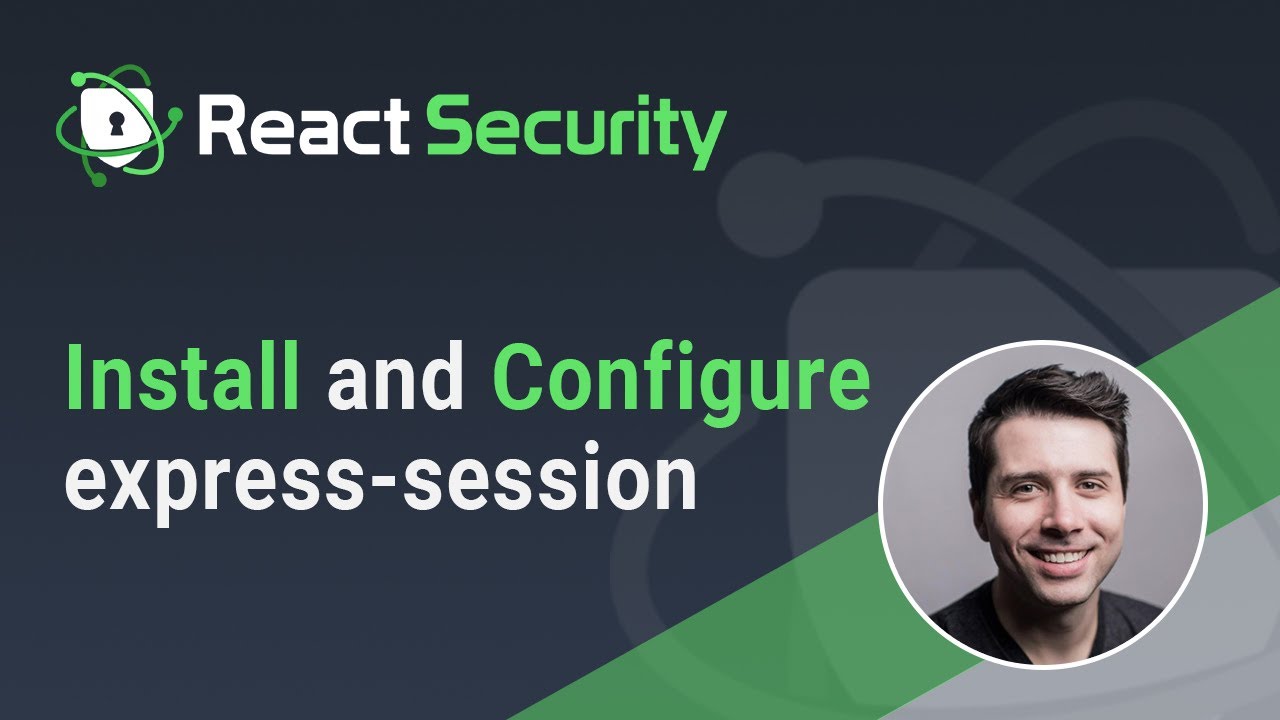 React Security

Install and Configure express-session